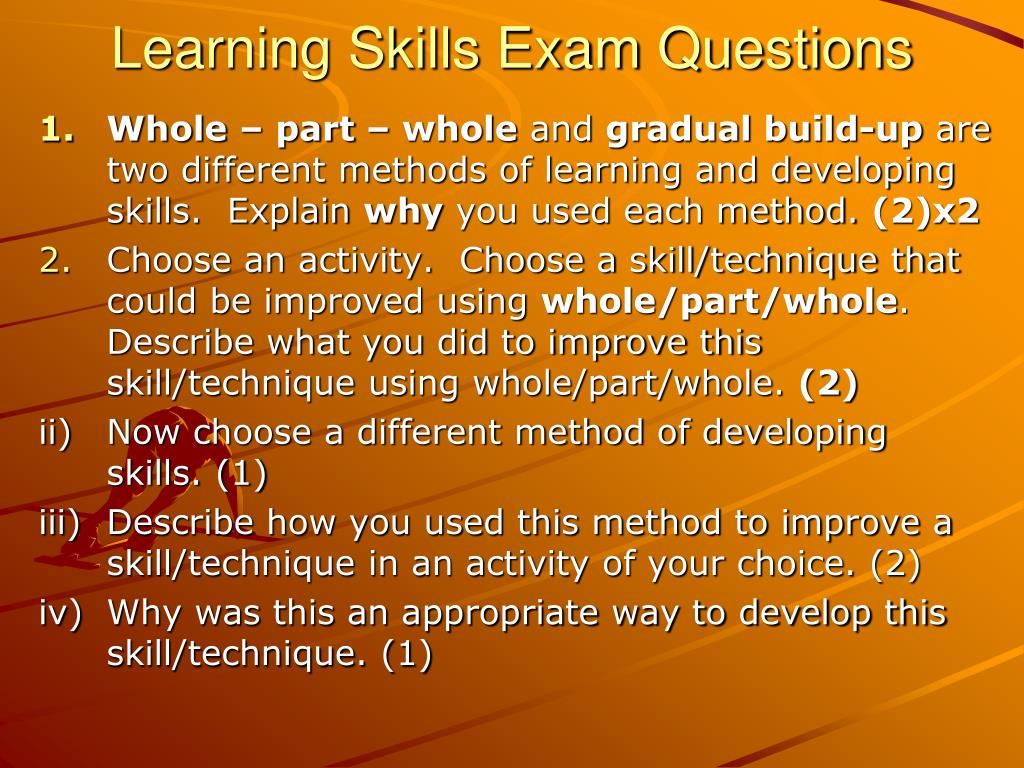 Learning Skills Exam Questions

1. Whole – part – whole and gradual build-up are two different methods of learning and developing skills. Explain why you used each method. (2)x2

2. Choose an activity. Choose a skill/technique that could be improved using whole/part/whole. Describe what you did to improve this skill/technique using whole/part/whole. (2)

ii) Now choose a different method of developing skills. (1)

iii) Describe how you used this method to improve a skill/technique in an activity of your choice. (2)

iv) Why was this an appropriate way to develop this skill/technique. (1)